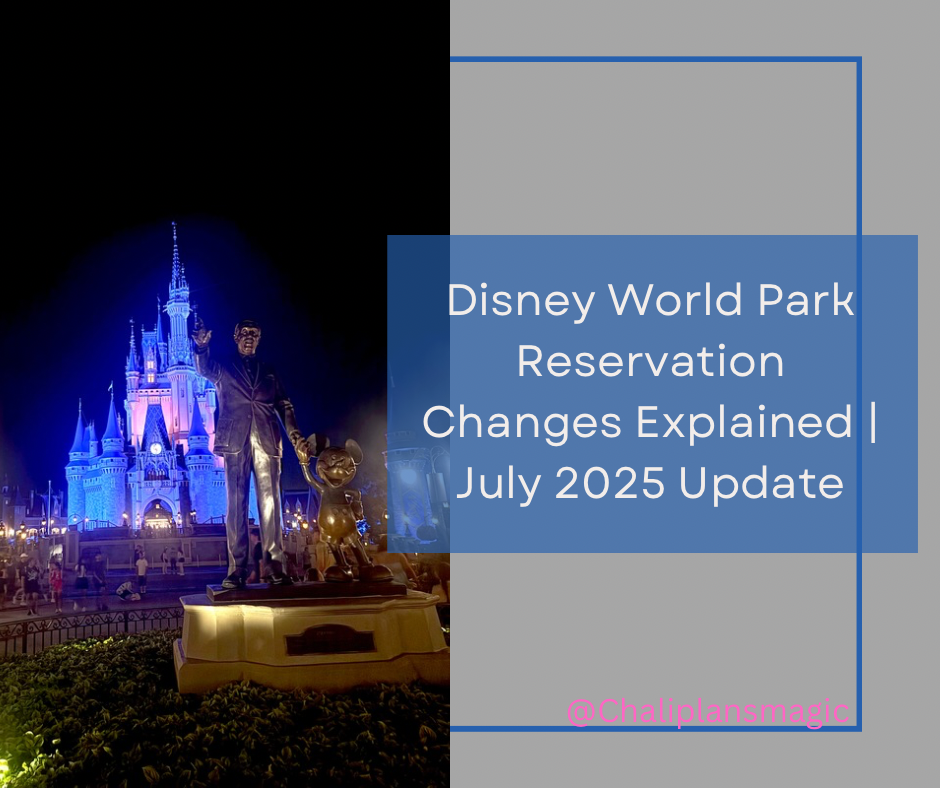 Disney World Park Reservation Changes Explained | July 2025 Update

@Chaliplansmagic